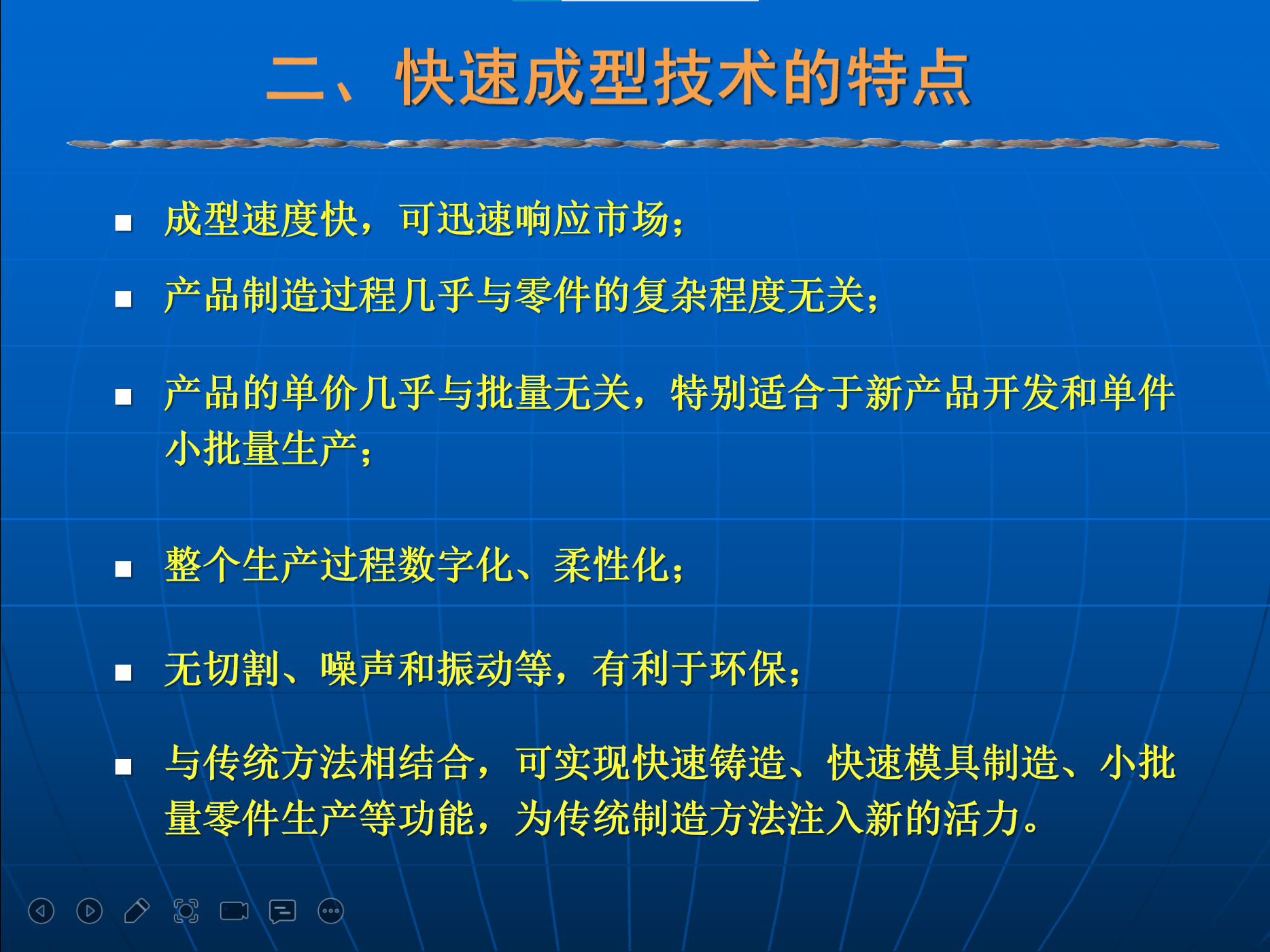 二、快速成型技术的特点

■ 成型速度快，可迅速响应市场；

■ 产品制造过程几乎与零件的复杂程度无关；

■ 产品的单价几乎与批量无关，特别适合于新产品开发和单件小批量生产；

■ 整个生产过程数字化、柔性化；

■ 无切割、噪声和振动等，有利于环保；

■ 与传统方法相结合，可实现快速铸造、快速模具制造、小批量零件生产等功能，为传统制造方法注入新的活力。